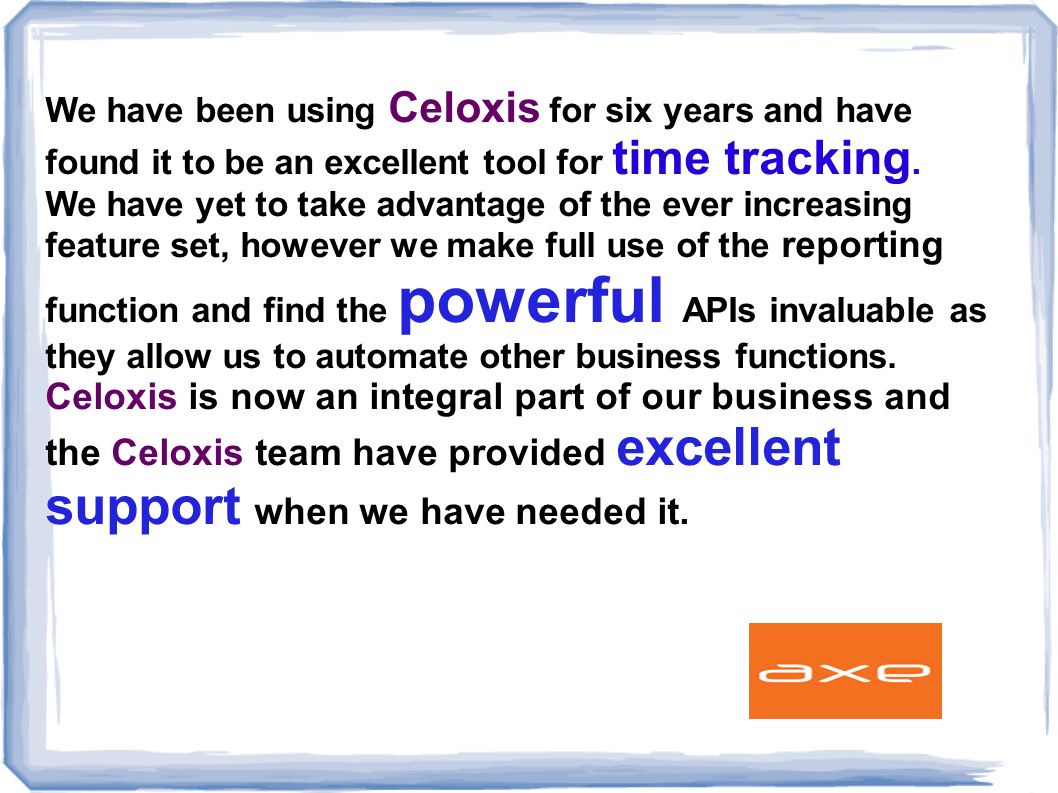 We have been using Celoxis for six years and have found it to be an excellent tool for time tracking. We have yet to take advantage of the ever increasing feature set, however we make full use of the reporting function and find the powerful APIs invaluable as they allow us to automate other business functions. Celoxis is now an integral part of our business and the Celoxis team have provided excellent support when we have needed it.

axe